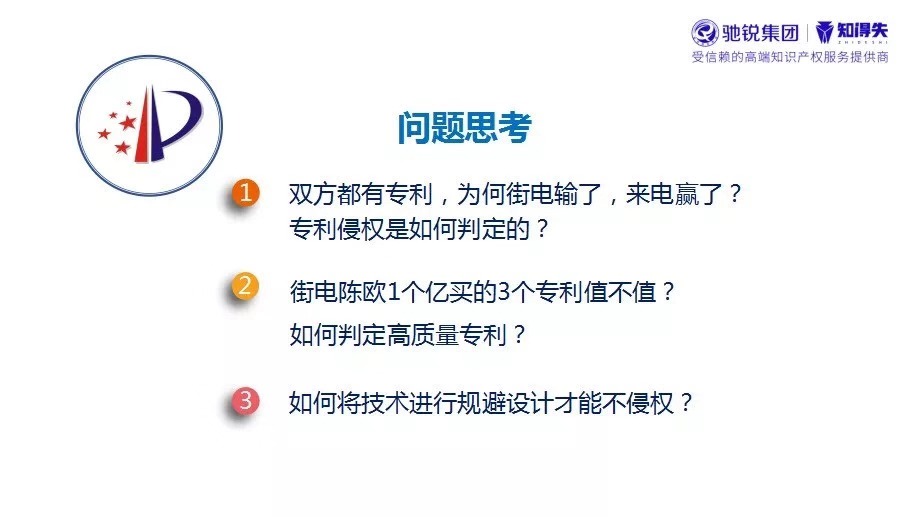 驰锐集团 | 知得失
ZHIDESHI
受信赖的高端知识产权服务提供商

问题思考

1 双方都有专利，为何街电输了，来电赢了？
专利侵权是如何判定的？

2 街电陈欧1个亿买的3个专利值不值？
如何判定高质量专利？

3 如何将技术进行规避设计才能不侵权？